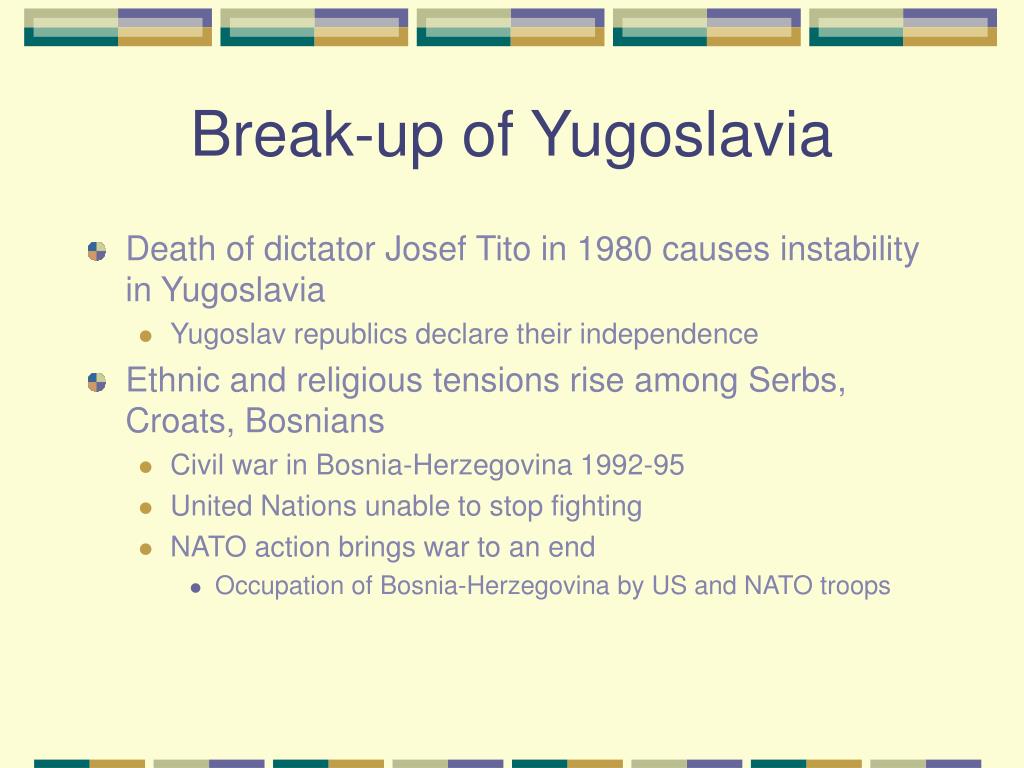 Break-up of Yugoslavia

Death of dictator Josef Tito in 1980 causes instability in Yugoslavia

Yugoslav republics declare their independence

Ethnic and religious tensions rise among Serbs, Croats, Bosnians

Civil war in Bosnia-Herzegovina 1992-95

United Nations unable to stop fighting

NATO action brings war to an end

Occupation of Bosnia-Herzegovina by US and NATO troops